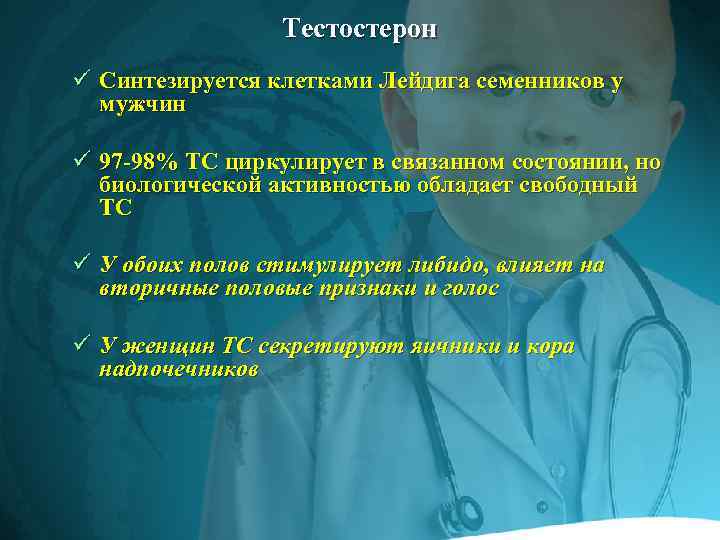 Тестостерон

✓ Синтезируется клетками Лейдига семенников у мужчин

✓ 97-98% ТС циркулирует в связанном состоянии, но биологической активностью обладает свободный ТС

✓ У обоих полов стимулирует либидо, влияет на вторичные половые признаки и голос

✓ У женщин ТС секретируют яичники и кора надпочечников